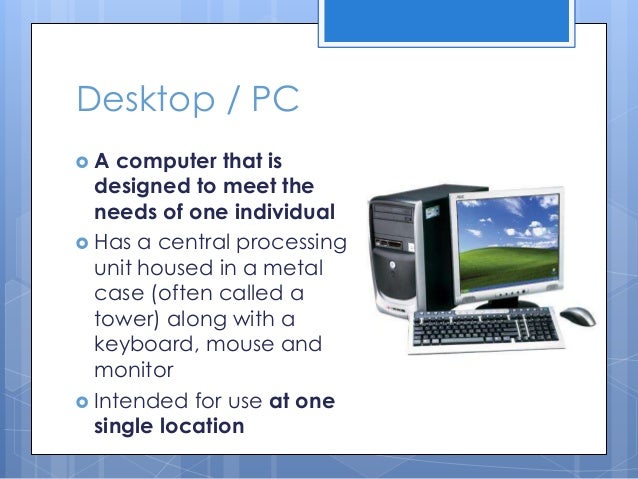 Desktop / PC

A computer that is designed to meet the needs of one individual

Has a central processing unit housed in a metal case (often called a tower) along with a keyboard, mouse and monitor

Intended for use at one single location